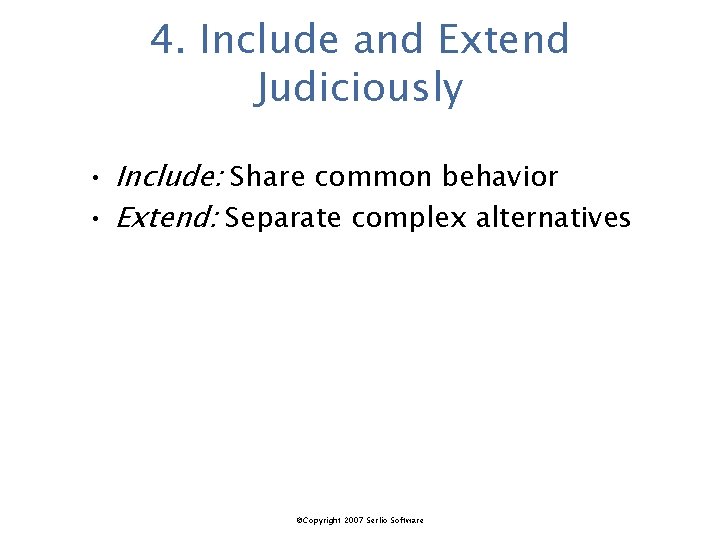 4. Include and Extend Judiciously

• Include: Share common behavior
• Extend: Separate complex alternatives

©Copyright 2007 Serlio Software